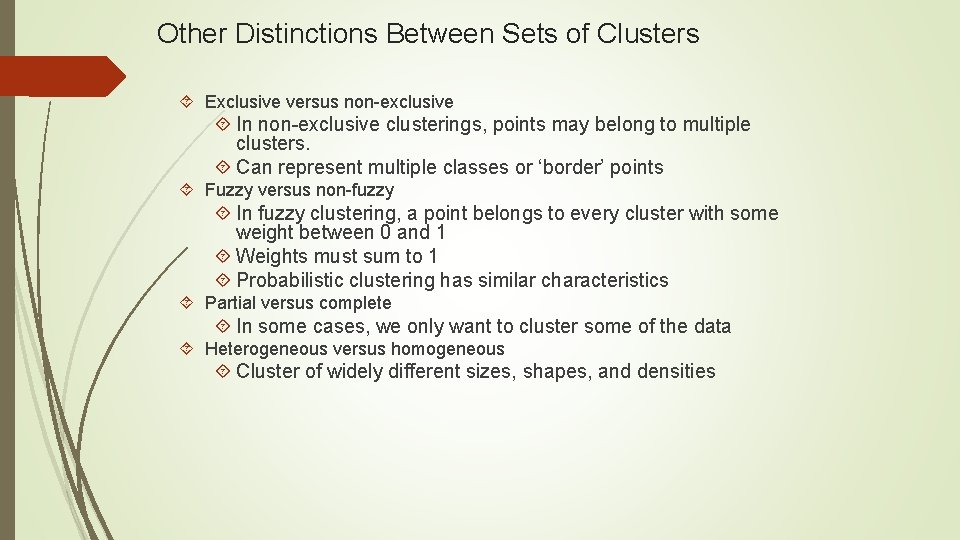 Other Distinctions Between Sets of Clusters

Exclusive versus non-exclusive

In non-exclusive clusterings, points may belong to multiple clusters.

Can represent multiple classes or ‘border’ points

Fuzzy versus non-fuzzy

In fuzzy clustering, a point belongs to every cluster with some weight between 0 and 1

Weights must sum to 1

Probabilistic clustering has similar characteristics

Partial versus complete

In some cases, we only want to cluster some of the data

Heterogeneous versus homogeneous

Cluster of widely different sizes, shapes, and densities